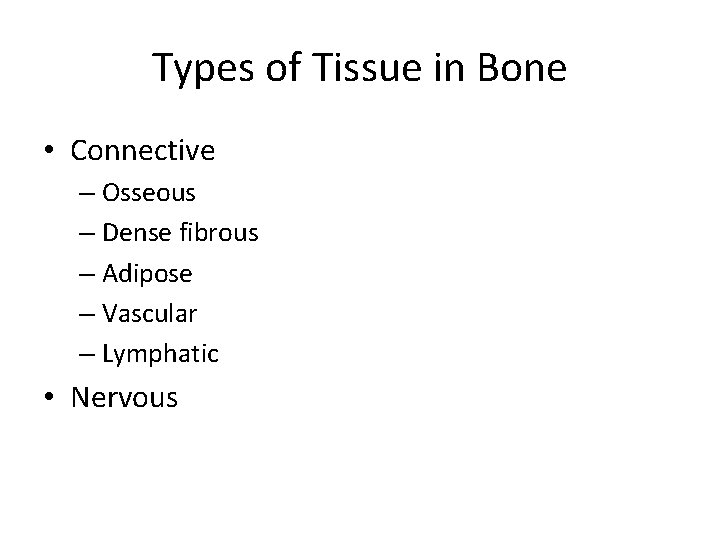 Types of Tissue in Bone

• Connective
– Osseous
– Dense fibrous
– Adipose
– Vascular
– Lymphatic
• Nervous